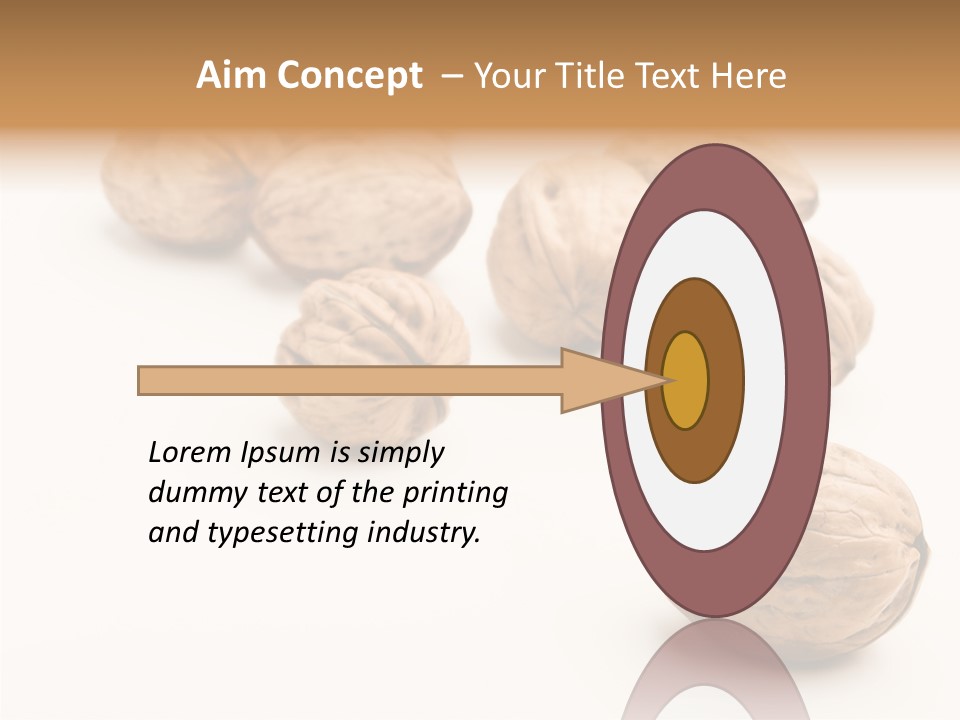 Aim Concept – Your Title Text Here

Lorem Ipsum is simply dummy text of the printing and typesetting industry.